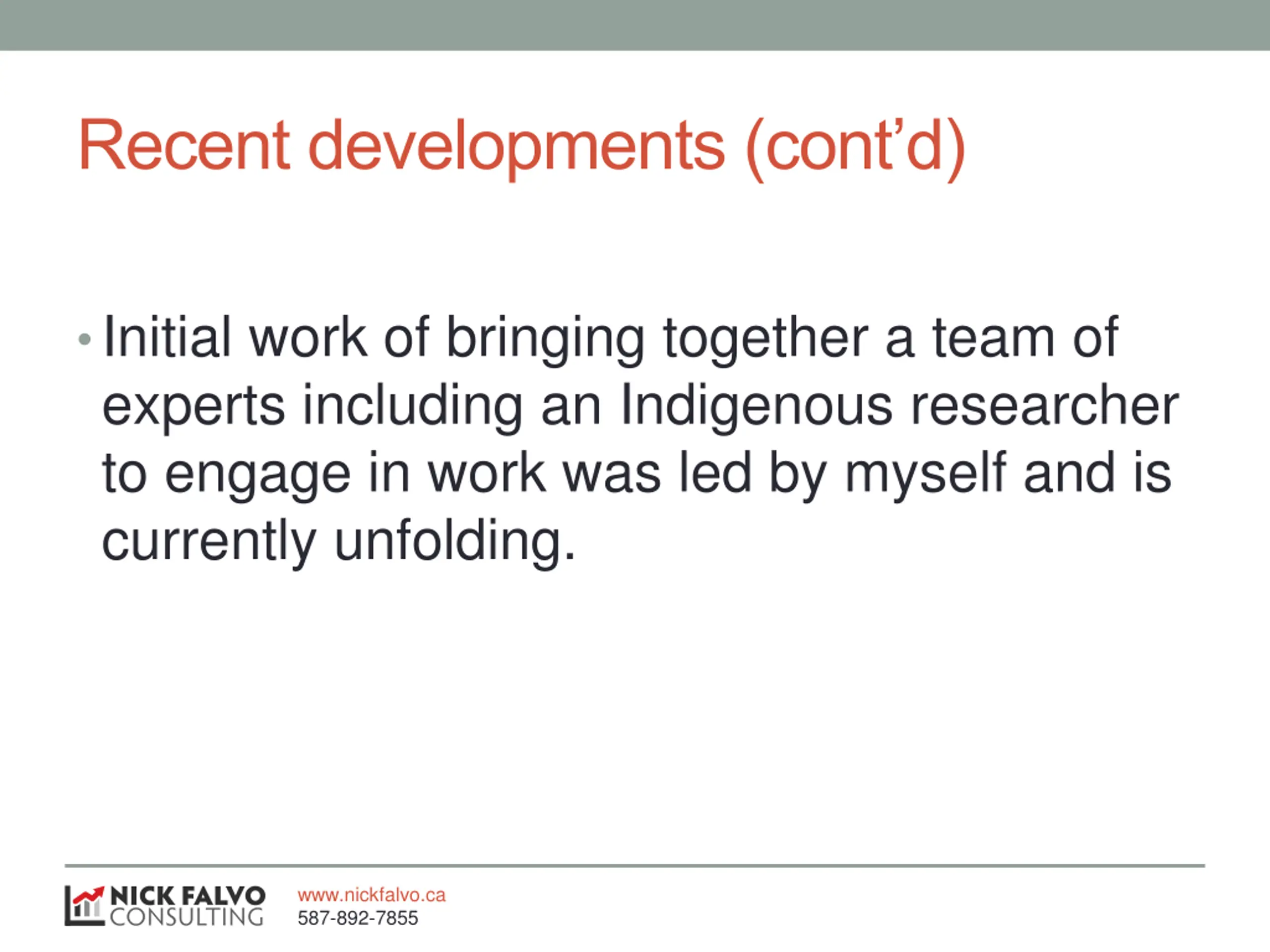 Recent developments (cont'd)

• Initial work of bringing together a team of experts including an Indigenous researcher to engage in work was led by myself and is currently unfolding.

NICK FALVO CONSULTING

www.nickfalvo.ca
587-892-7855